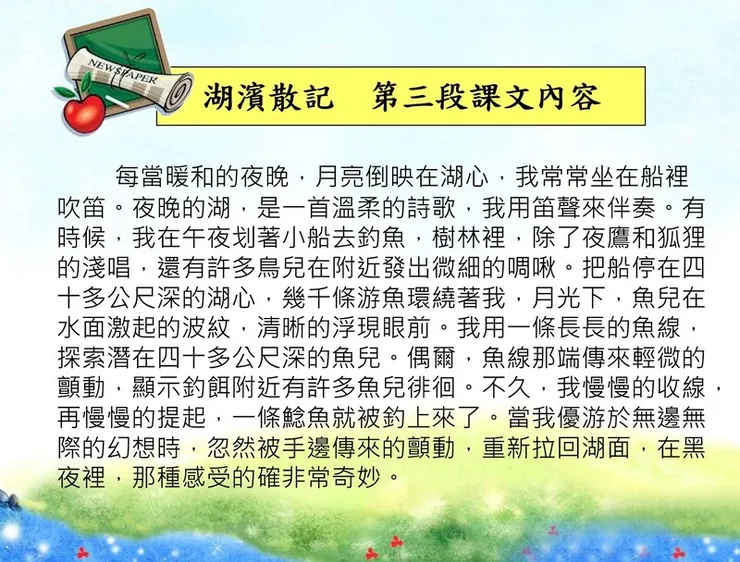 NEWSPAPER

湖濱散記　第三段課文內容

每當暖和的夜晚，月亮倒映在湖心，我常常坐在船裡吹笛。夜晚的湖，是一首溫柔的詩歌，我用笛聲來伴奏。有時候，我在午夜划著小船去釣魚，樹林裡，除了夜鷹和狐狸的淺唱，還有許多鳥兒在附近發出微細的啁啾。把船停在四十多公尺深的湖心，幾千條游魚環繞著我，月光下，魚兒在水面激起的波紋，清晰的浮現眼前。我用一條長長的魚線，探索潛在四十多公尺深的魚兒。偶爾，魚線那端傳來輕微的顫動，顯示釣餌附近有許多魚兒徘徊。不久，我慢慢的收線，再慢慢的提起，一條鯰魚就被釣上來了。當我優游於無邊無際的幻想時，忽然被手邊傳來的顫動，重新拉回湖面，在黑夜裡，那種感受的確非常奇妙。